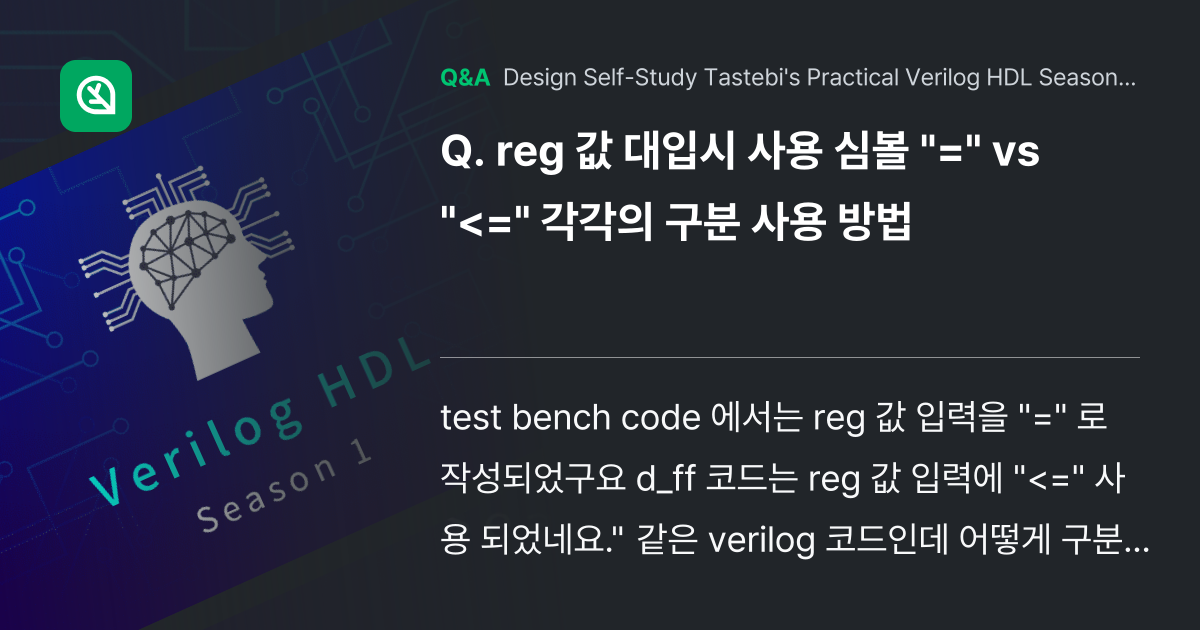 Verilog HDL
Season 1

Q&A Design Self-Study Tastebi's Practical Verilog HDL Season...

Q. reg 값 대입시 사용 심볼 "=" vs "<=" 각각의 구분 사용 방법

test bench code 에서는 reg 값 입력을 "=" 로 작성되었구요 d_ff 코드는 reg 값 입력에 "<=" 사용 되었네요." 같은 verilog 코드인데 어떻게 구분...